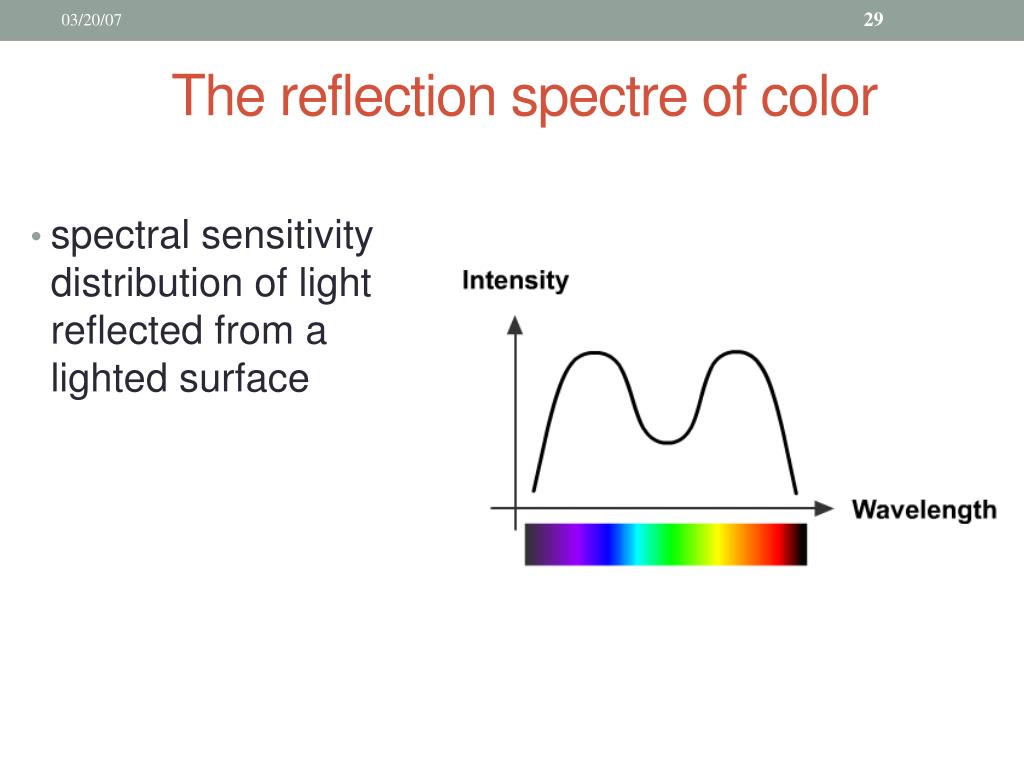 03/20/07

29

The reflection spectre of color

• spectral sensitivity distribution of light reflected from a lighted surface

Intensity

Wavelength